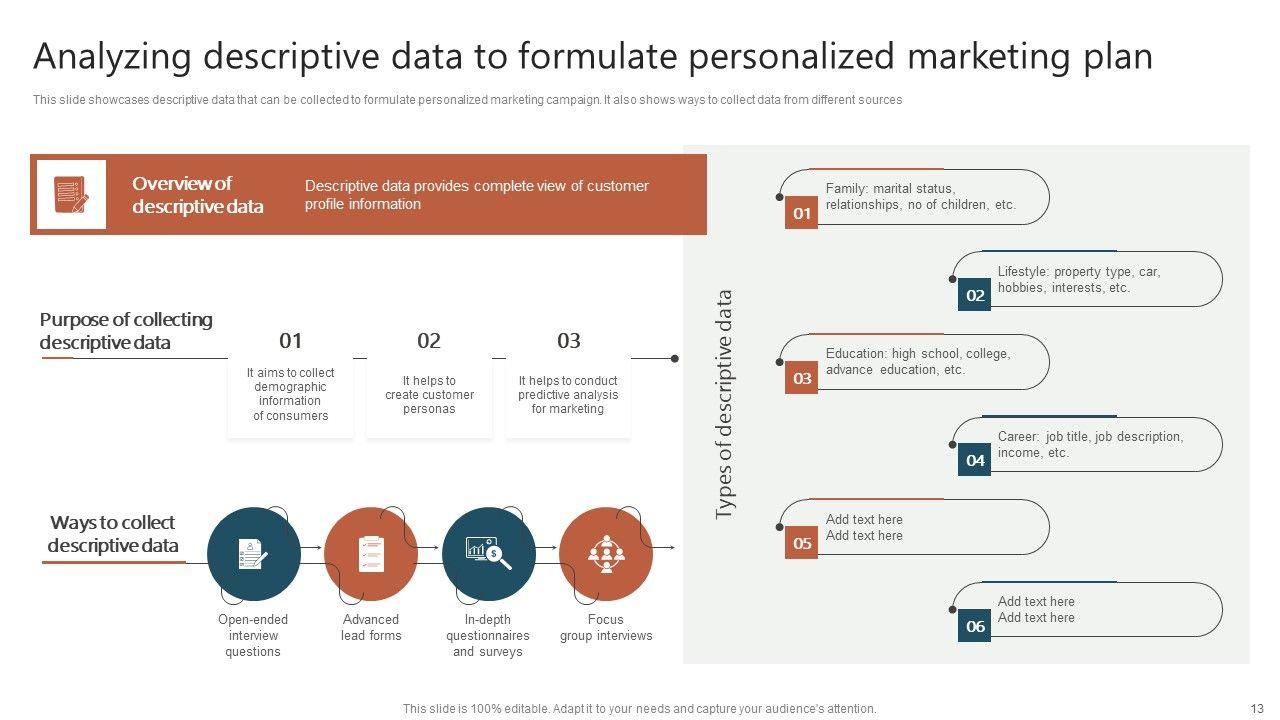 Analyzing descriptive data to formulate personalized marketing plan

This slide showcases descriptive data that can be collected to formulate personalized marketing campaign. It also shows ways to collect data from different sources

Overview of descriptive data

Descriptive data provides complete view of customer profile information

Purpose of collecting descriptive data

01
It aims to collect demographic information of consumers

02
It helps to create customer personas

03
It helps to conduct predictive analysis for marketing

Ways to collect descriptive data

Open-ended interview questions

Advanced lead forms

In-depth questionnaires and surveys

Focus group interviews

Types of descriptive data

01
Family: marital status, relationships, no of children, etc.

02
Lifestyle: property type, car, hobbies, interests, etc.

03
Education: high school, college, advance education, etc.

04
Career: job title, job description, income, etc.

05
Add text here
Add text here

06
Add text here
Add text here

This slide is 100% editable. Adapt it to your needs and capture your audience's attention.

13